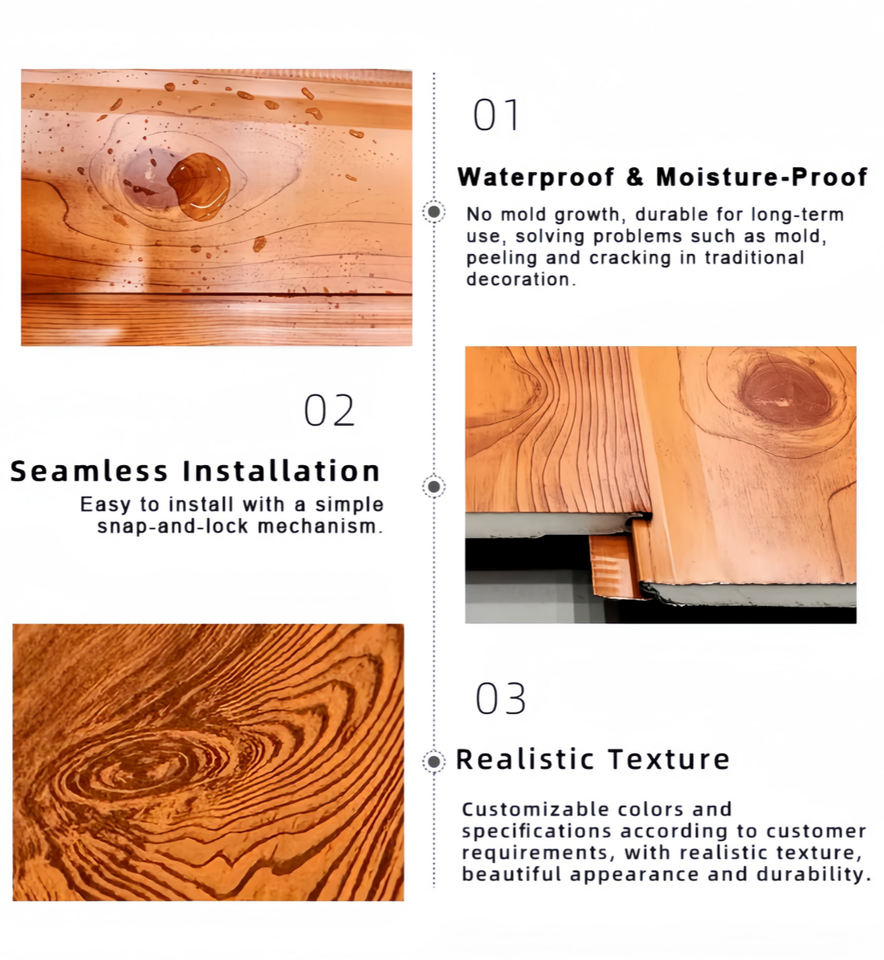 01

Waterproof & Moisture-Proof

No mold growth, durable for long-term use, solving problems such as mold, peeling and cracking in traditional decoration.

02

Seamless Installation

Easy to install with a simple snap-and-lock mechanism.

03

Realistic Texture

Customizable colors and specifications according to customer requirements, with realistic texture, beautiful appearance and durability.